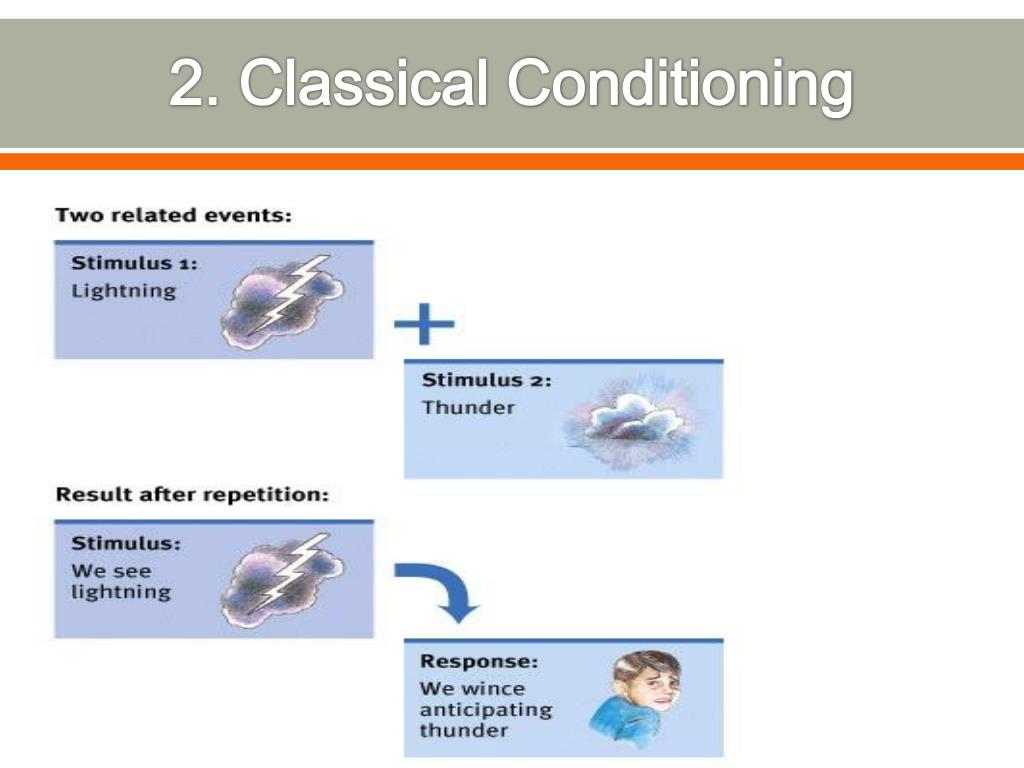 2. Classical Conditioning

Two related events:

Stimulus 1:
Lightning

+

Stimulus 2:
Thunder

Result after repetition:

Stimulus:
We see lightning

Response:
We wince anticipating thunder